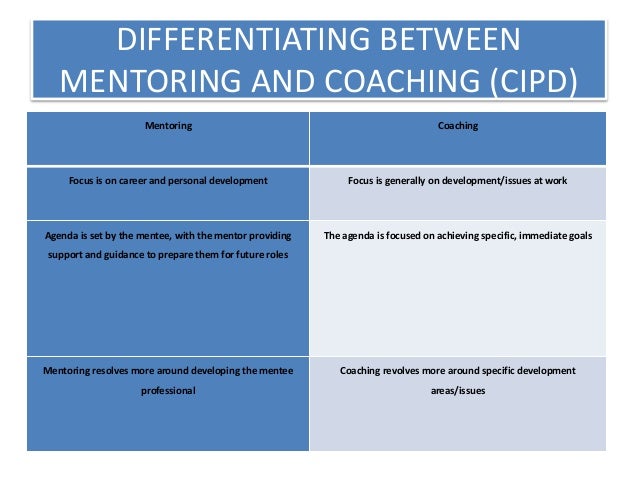 DIFFERENTIATING BETWEEN MENTORING AND COACHING (CIPD)

| Mentoring | Coaching |
|---|---|
| Focus is on career and personal development | Focus is generally on development/issues at work |
| Agenda is set by the mentee, with the mentor providing support and guidance to prepare them for future roles | The agenda is focused on achieving specific, immediate goals |
| Mentoring resolves more around developing the mentee professional | Coaching revolves more around specific development areas/issues |